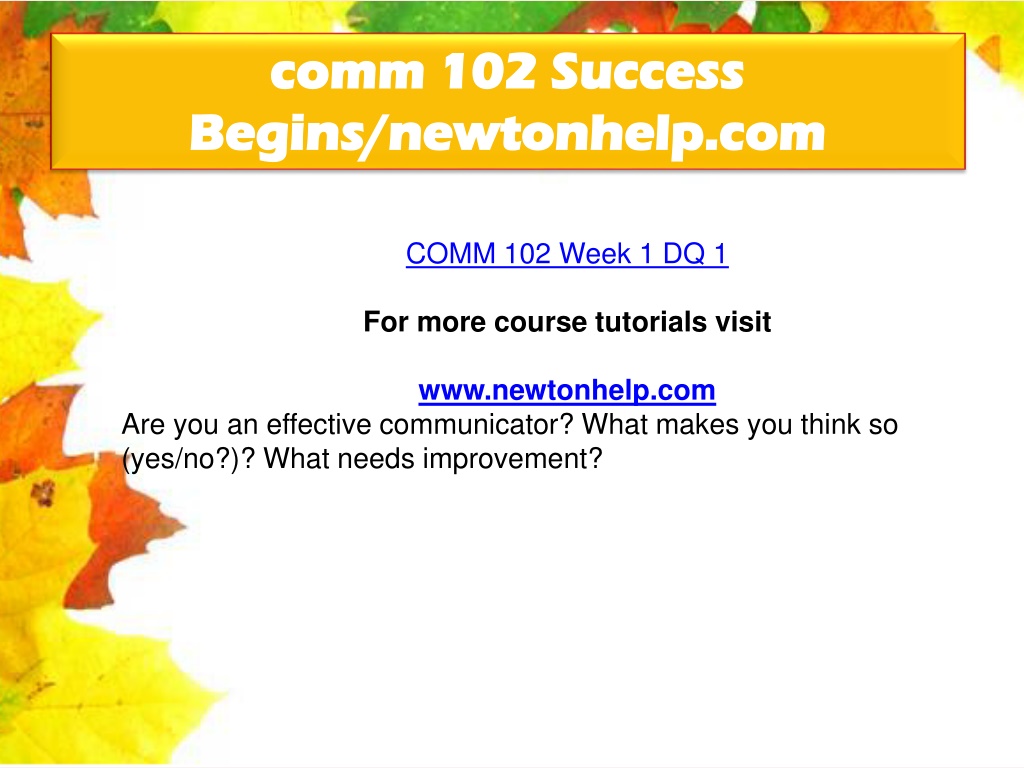 comm 102 Success Begins/newtonhelp.com

COMM 102 Week 1 DQ 1

For more course tutorials visit

www.newtonhelp.com
Are you an effective communicator? What makes you think so (yes/no?)? What needs improvement?